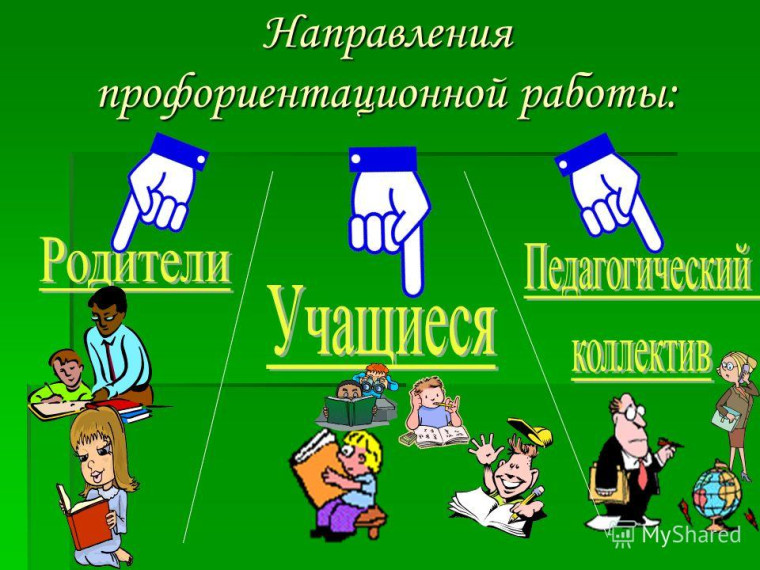 Направления профориентационной работы:

Родители

Учащиеся

Педагогический коллектив

MyShared